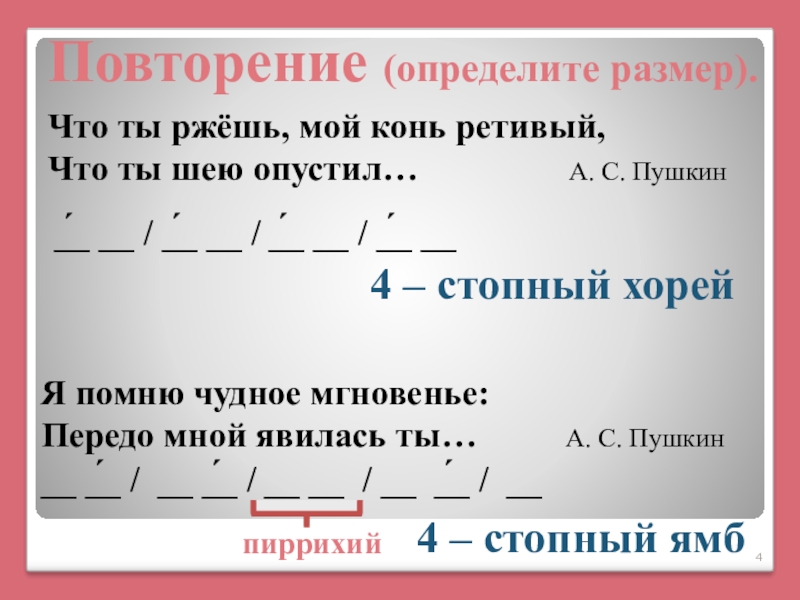 Повторение (определите размер).

Что ты ржёшь, мой конь ретивый,
Что ты шею опустил… А. С. Пушкин

´__ __ / ´__ __ / ´__ __ / ´__ __

4 – стопный хорей

Я помню чудное мгновенье:
Передо мной явилась ты… А. С. Пушкин

__ ´__ / __ ´__ / __ __ / __ ´__ / __

пиррихий 4 – стопный ямб

4